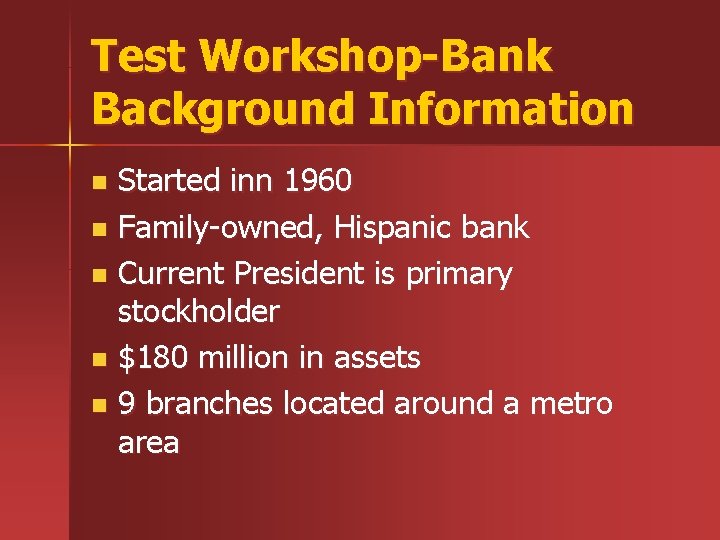 Test Workshop-Bank Background Information

- Started inn 1960
- Family-owned, Hispanic bank
- Current President is primary stockholder
- \$180 million in assets
- 9 branches located around a metro area